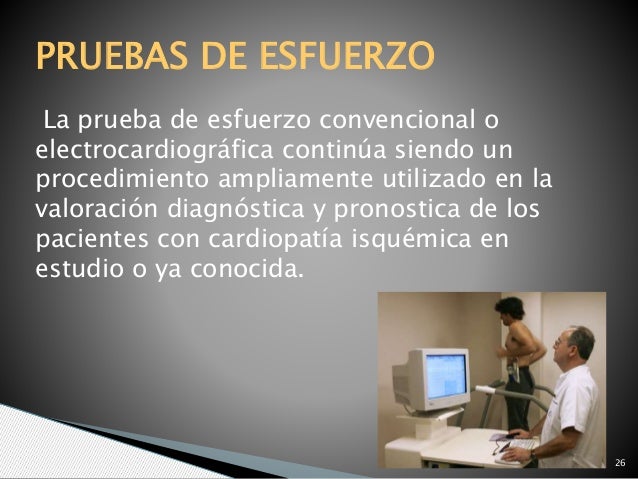 PRUEBAS DE ESFUERZO

La prueba de esfuerzo convencional o electrocardiográfica continúa siendo un procedimiento ampliamente utilizado en la valoración diagnóstica y pronostica de los pacientes con cardiopatía isquémica en estudio o ya conocida.

26